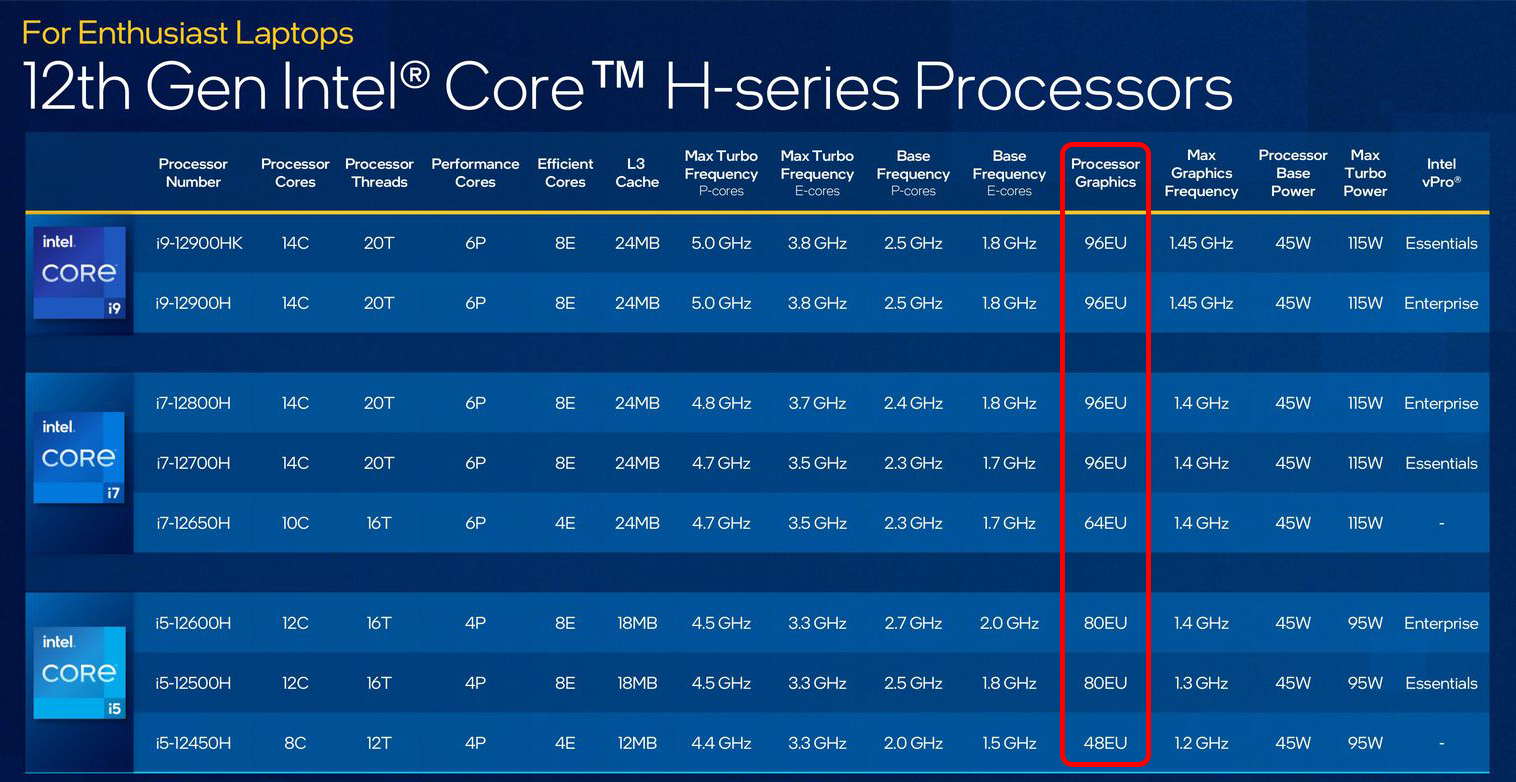 For Enthusiast Laptops

12th Gen Intel® Core™ H-series Processors

| | Processor Number | Processor Cores | Processor Threads | Performance Cores | Efficient Cores | L3 Cache | Max Turbo Frequency P-cores | Max Turbo Frequency E-cores | Base Frequency P-cores | Base Frequency E-cores | Processor Graphics | Max Graphics Frequency | Processor Base Power | Max Turbo Power | Intel vPro® |
|---|---|---|---|---|---|---|---|---|---|---|---|---|---|---|---|
| intel. CORE i9 | i9-12900HK | 14C | 20T | 6P | 8E | 24MB | 5.0 GHz | 3.8 GHz | 2.5 GHz | 1.8 GHz | 96EU | 1.45 GHz | 45W | 115W | Essentials |
| | i9-12900H | 14C | 20T | 6P | 8E | 24MB | 5.0 GHz | 3.8 GHz | 2.5 GHz | 1.8 GHz | 96EU | 1.45 GHz | 45W | 115W | Enterprise |
| intel. CORE i7 | i7-12800H | 14C | 20T | 6P | 8E | 24MB | 4.8 GHz | 3.7 GHz | 2.4 GHz | 1.8 GHz | 96EU | 1.4 GHz | 45W | 115W | Enterprise |
| | i7-12700H | 14C | 20T | 6P | 8E | 24MB | 4.7 GHz | 3.5 GHz | 2.3 GHz | 1.7 GHz | 96EU | 1.4 GHz | 45W | 115W | Essentials |
| | i7-12650H | 10C | 16T | 6P | 4E | 24MB | 4.7 GHz | 3.5 GHz | 2.3 GHz | 1.7 GHz | 64EU | 1.4 GHz | 45W | 115W | - |
| intel. CORE i5 | i5-12600H | 12C | 16T | 4P | 8E | 18MB | 4.5 GHz | 3.3 GHz | 2.7 GHz | 2.0 GHz | 80EU | 1.4 GHz | 45W | 95W | Enterprise |
| | i5-12500H | 12C | 16T | 4P | 8E | 18MB | 4.5 GHz | 3.3 GHz | 2.5 GHz | 1.8 GHz | 80EU | 1.3 GHz | 45W | 95W | Essentials |
| | i5-12450H | 8C | 12T | 4P | 4E | 12MB | 4.4 GHz | 3.3 GHz | 2.0 GHz | 1.5 GHz | 48EU | 1.2 GHz | 45W | 95W | - |